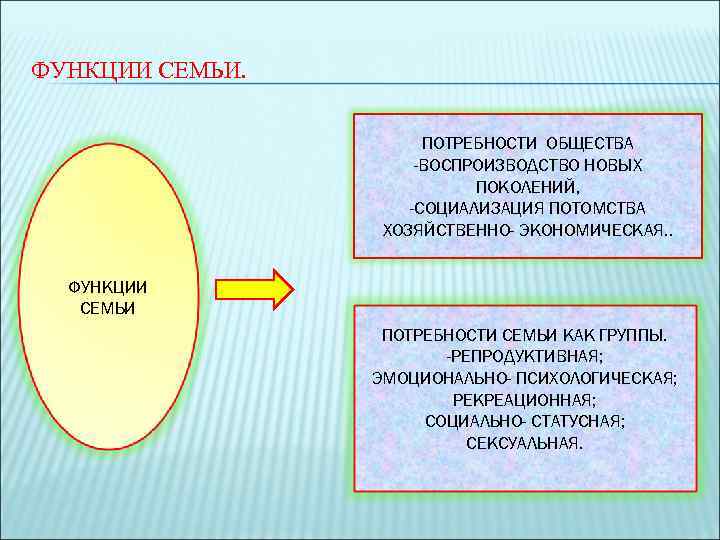 ФУНКЦИИ СЕМЬИ.

ФУНКЦИИ СЕМЬИ

ПОТРЕБНОСТИ ОБЩЕСТВА
-ВОСПРОИЗВОДСТВО НОВЫХ ПОКОЛЕНИЙ,
-СОЦИАЛИЗАЦИЯ ПОТОМСТВА
ХОЗЯЙСТВЕННО- ЭКОНОМИЧЕСКАЯ..

ПОТРЕБНОСТИ СЕМЬИ КАК ГРУППЫ.
-РЕПРОДУКТИВНАЯ;
ЭМОЦИОНАЛЬНО- ПСИХОЛОГИЧЕСКАЯ;
РЕКРЕАЦИОННАЯ;
СОЦИАЛЬНО- СТАТУСНАЯ;
СЕКСУАЛЬНАЯ.